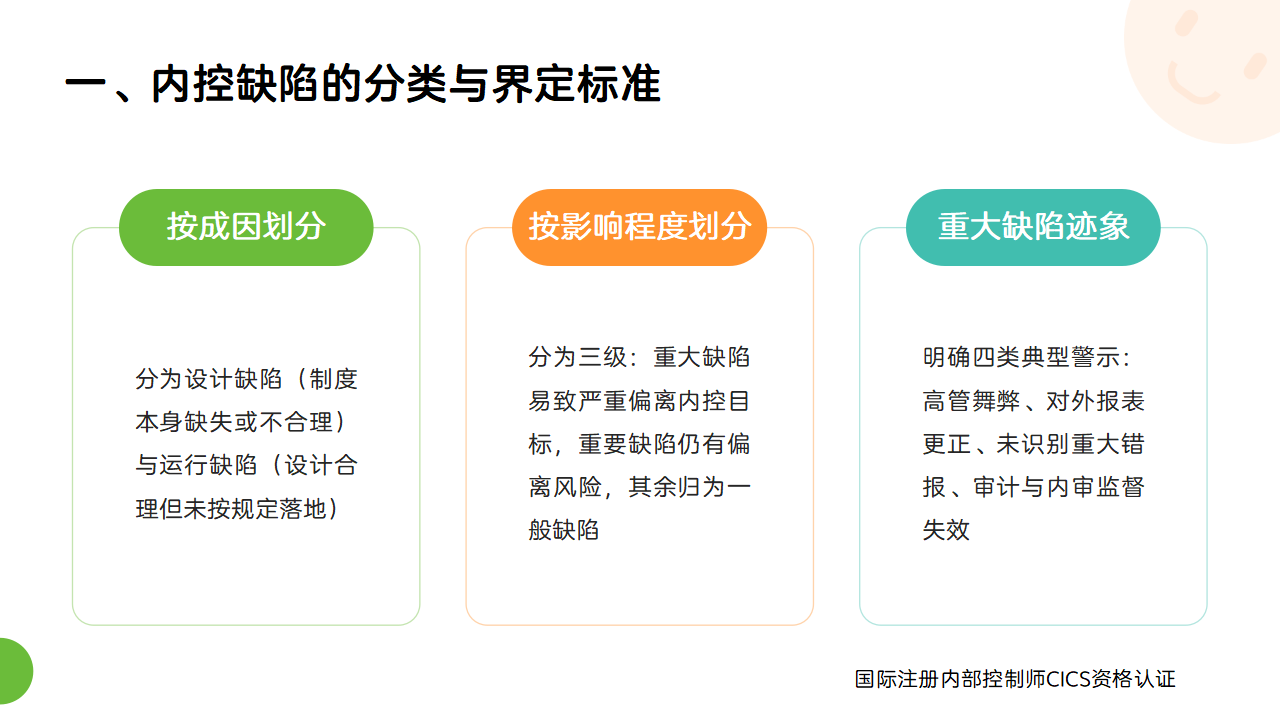 一、内控缺陷的分类与界定标准

按成因划分

分为设计缺陷（制度本身缺失或不合理）与运行缺陷（设计合理但未按规定落地）

按影响程度划分

分为三级：重大缺陷易致严重偏离内控目标，重要缺陷仍有偏离风险，其余归为一般缺陷

重大缺陷迹象

明确四类典型警示：高管舞弊、对外报表更正、未识别重大错报、审计与内审监督失效

国际注册内部控制师CICS资格认证